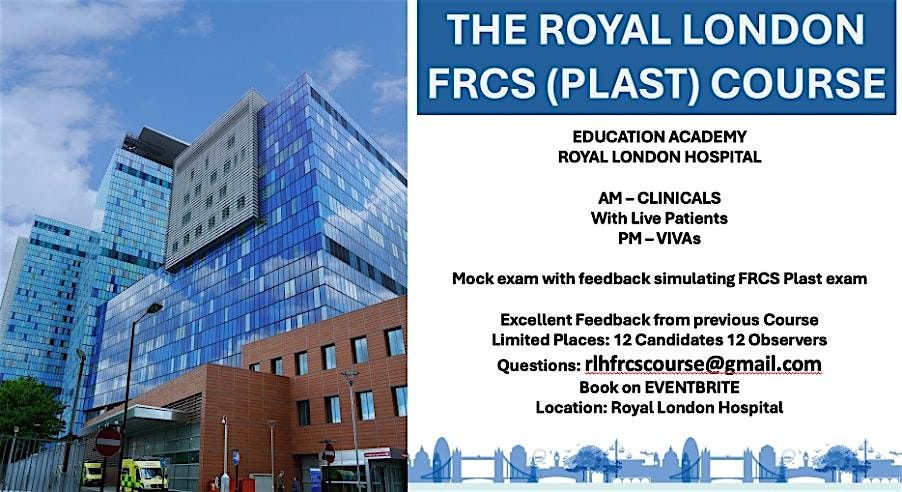 THE ROYAL LONDON FRCS (PLAST) COURSE

EDUCATION ACADEMY
ROYAL LONDON HOSPITAL

AM – CLINICALS
With Live Patients
PM – VIVAs

Mock exam with feedback simulating FRCS Plast exam

Excellent Feedback from previous Course
Limited Places: 12 Candidates 12 Observers
Questions: rlhfrcscourse@gmail.com
Book on EVENTBRITE
Location: Royal London Hospital